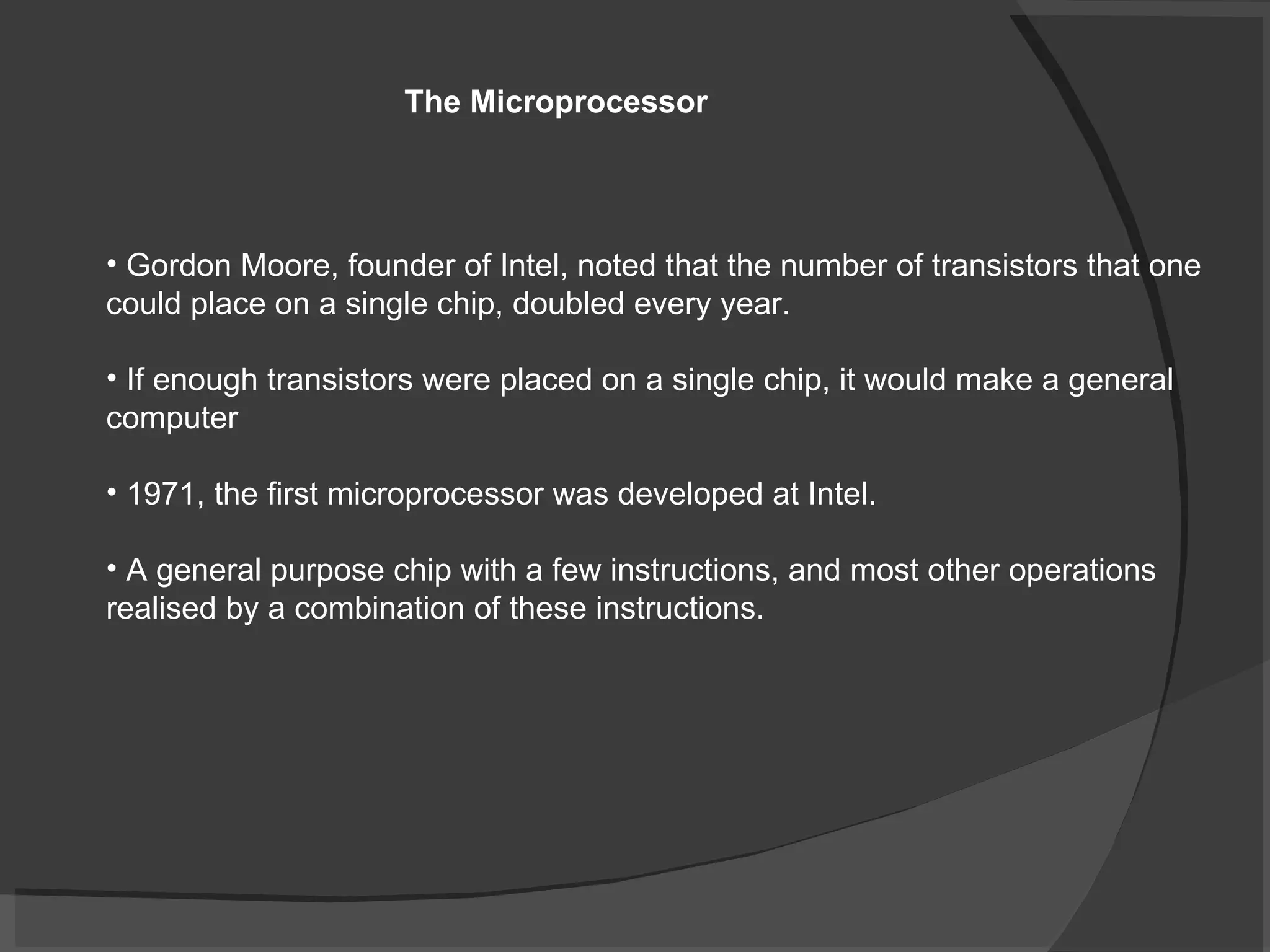 The Microprocessor

• Gordon Moore, founder of Intel, noted that the number of transistors that one could place on a single chip, doubled every year.

• If enough transistors were placed on a single chip, it would make a general computer

• 1971, the first microprocessor was developed at Intel.

• A general purpose chip with a few instructions, and most other operations realised by a combination of these instructions.